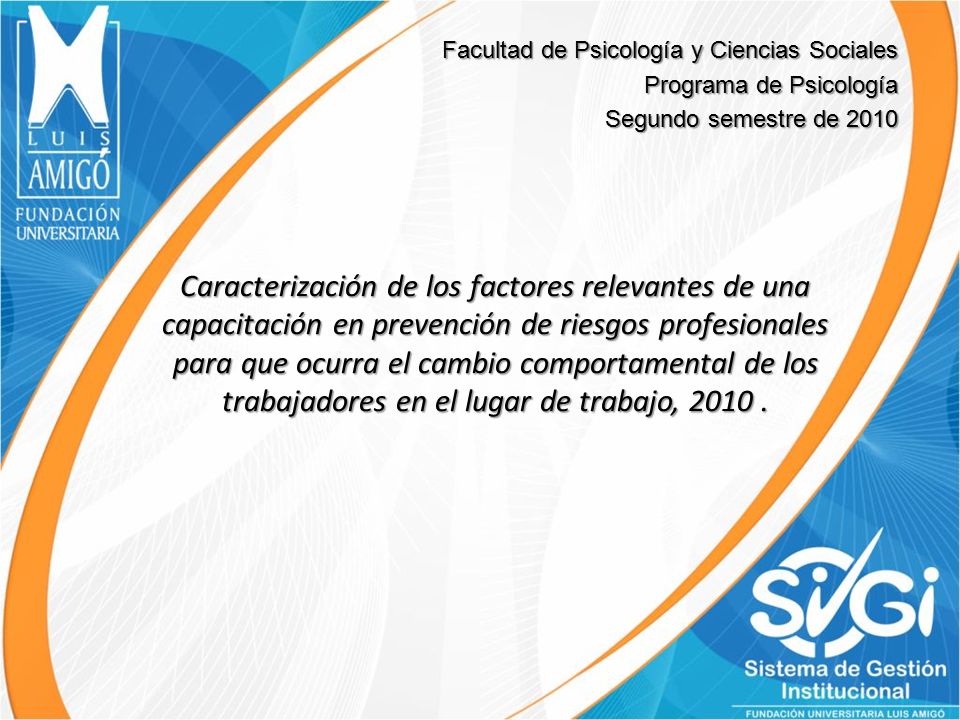 LUIS
AMIGÓ
FUNDACIÓN
UNIVERSITARIA

Facultad de Psicología y Ciencias Sociales
Programa de Psicología
Segundo semestre de 2010

Caracterización de los factores relevantes de una capacitación en prevención de riesgos profesionales para que ocurra el cambio comportamental de los trabajadores en el lugar de trabajo, 2010 .

SIGI
Sistema de Gestión Institucional
FUNDACIÓN UNIVERSITARIA LUIS AMIGÓ